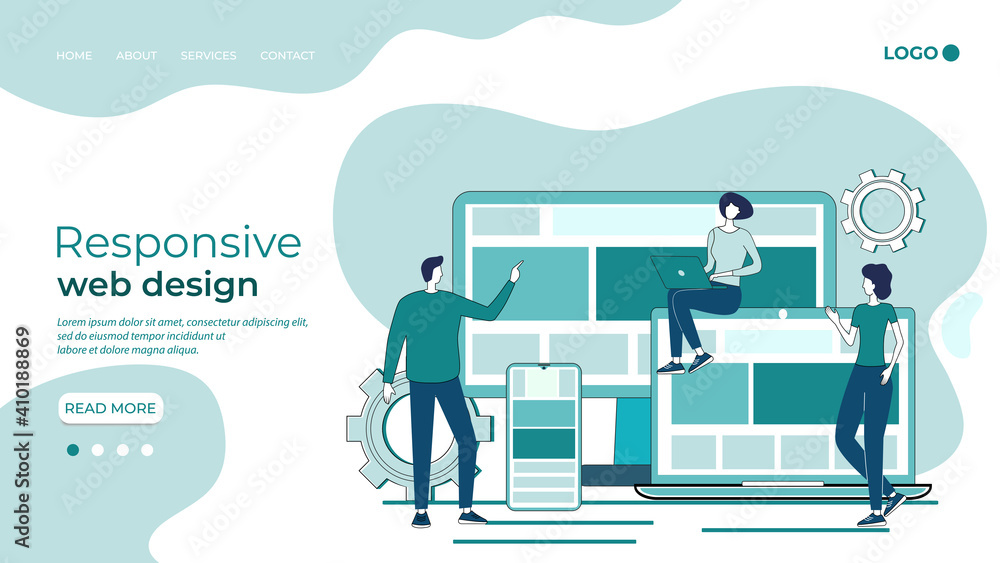 HOME ABOUT SERVICES CONTACT

LOGO

Responsive web design

Lorem ipsum dolor sit amet, consectetur adipiscing elit, sed do eiusmod tempor incididunt ut labore et dolore magna aliqua.

READ MORE

Adobe Stock | #410188869